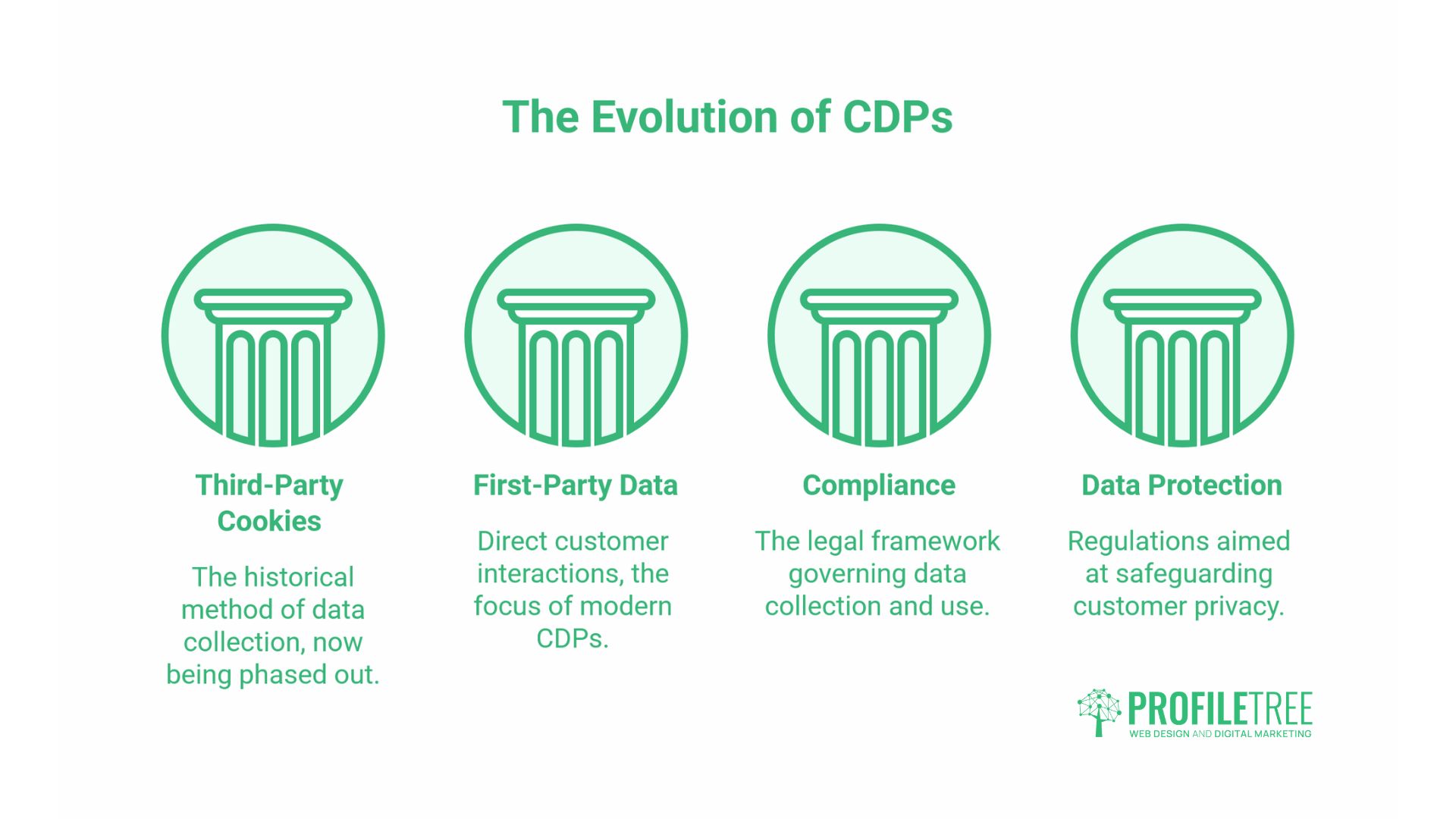 The Evolution of CDPs

Third-Party Cookies

The historical method of data collection, now being phased out.

First-Party Data

Direct customer interactions, the focus of modern CDPs.

Compliance

The legal framework governing data collection and use.

Data Protection

Regulations aimed at safeguarding customer privacy.

PROFILETREE
WEB DESIGN AND DIGITAL MARKETING